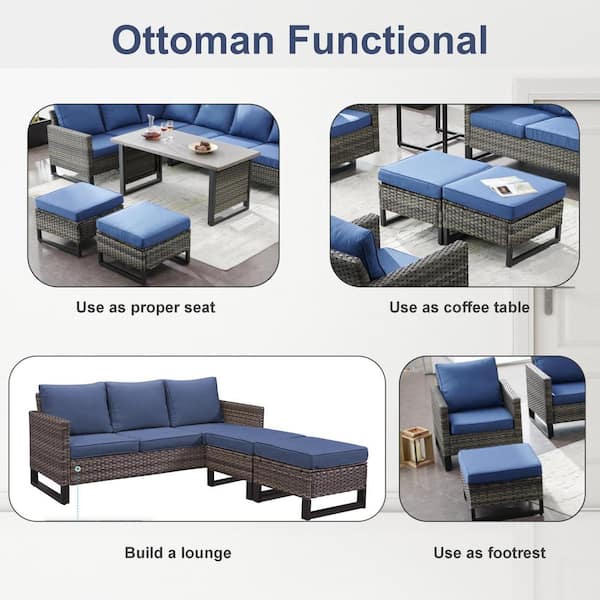 Ottoman Functional

Use as proper seat

Use as coffee table

Build a lounge

Use as footrest